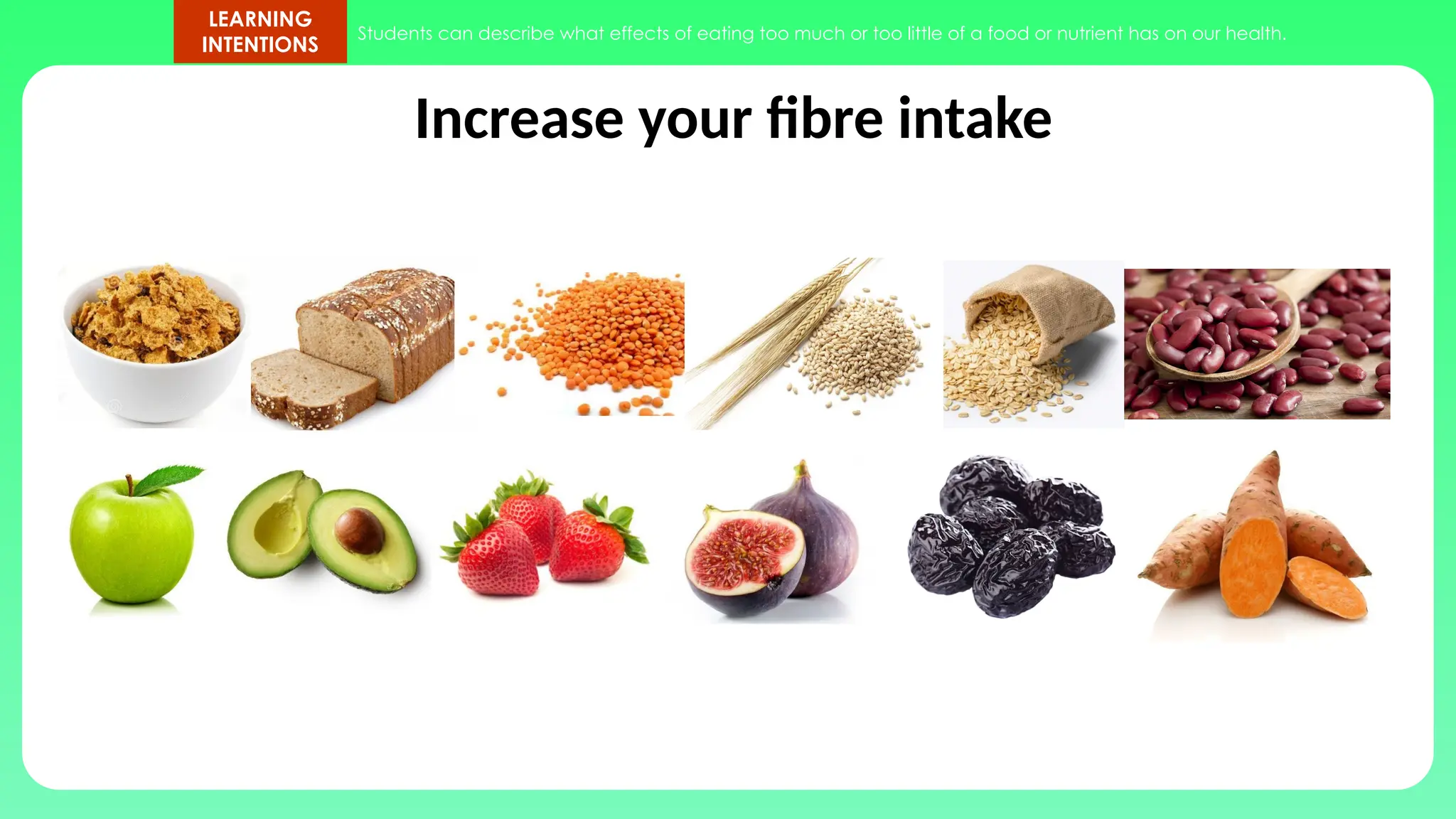 LEARNING INTENTIONS

Students can describe what effects of eating too much or too little of a food or nutrient has on our health.

Increase your fibre intake